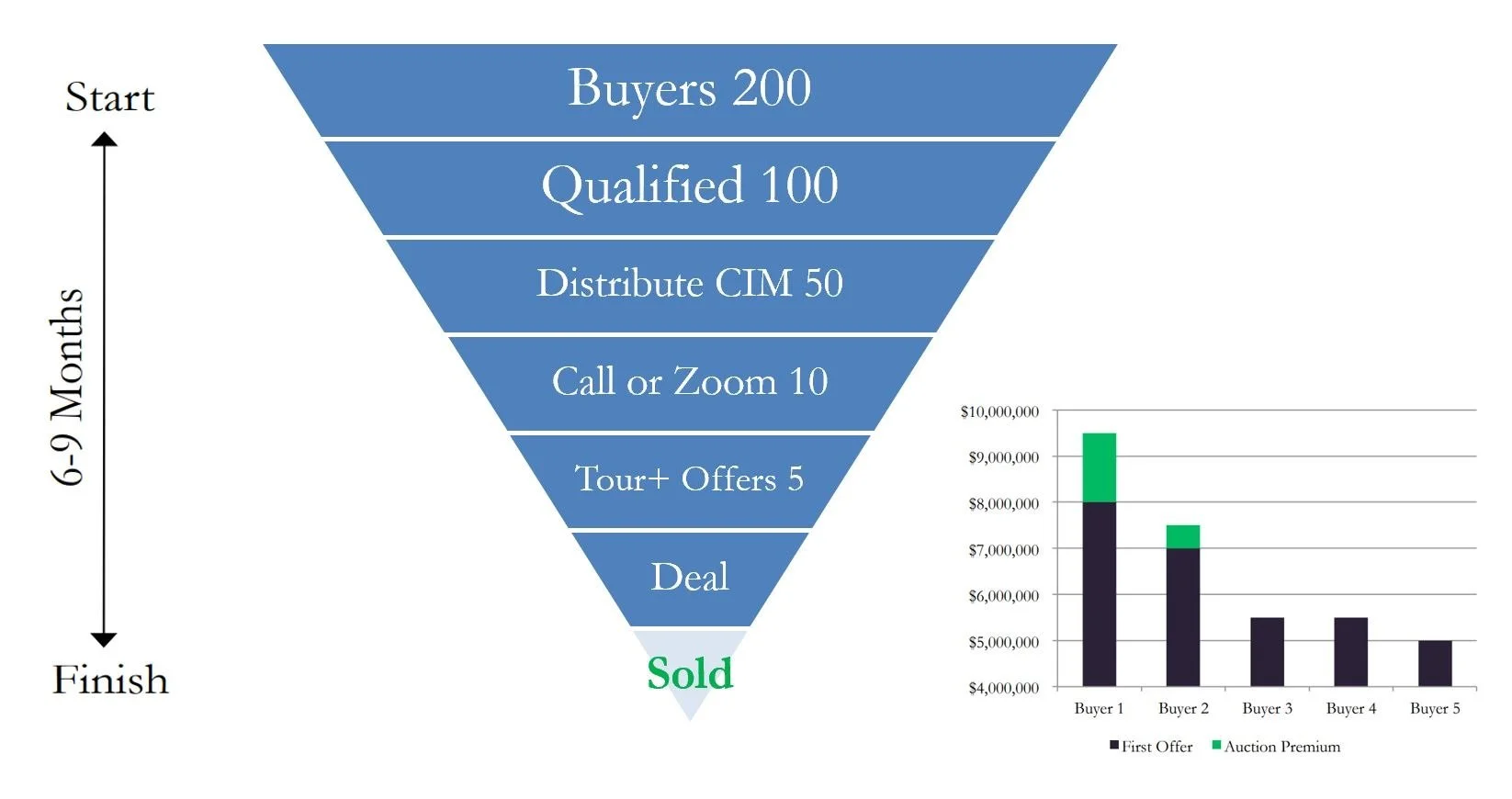 Start

6-9 Months

Finish

Buyers 200

Qualified 100

Distribute CIM 50

Call or Zoom 10

Tour+ Offers 5

Deal

Sold

$10,000,000
$9,000,000
$8,000,000
$7,000,000
$6,000,000
$5,000,000
$4,000,000

Buyer 1 Buyer 2 Buyer 3 Buyer 4 Buyer 5

First Offer Auction Premium